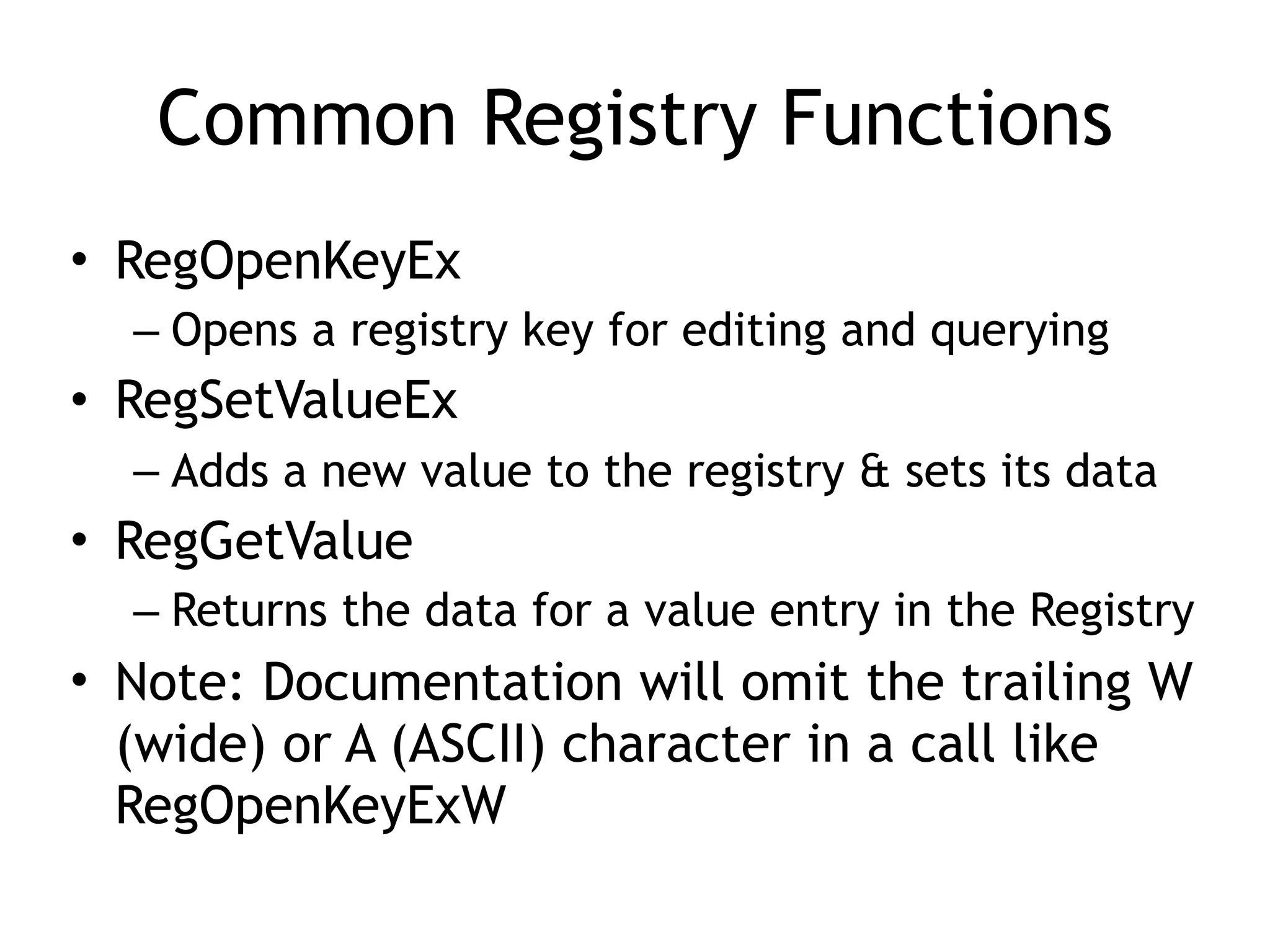 Common Registry Functions

• RegOpenKeyEx
– Opens a registry key for editing and querying
• RegSetValueEx
– Adds a new value to the registry & sets its data
• RegGetValue
– Returns the data for a value entry in the Registry
• Note: Documentation will omit the trailing W (wide) or A (ASCII) character in a call like RegOpenKeyExW